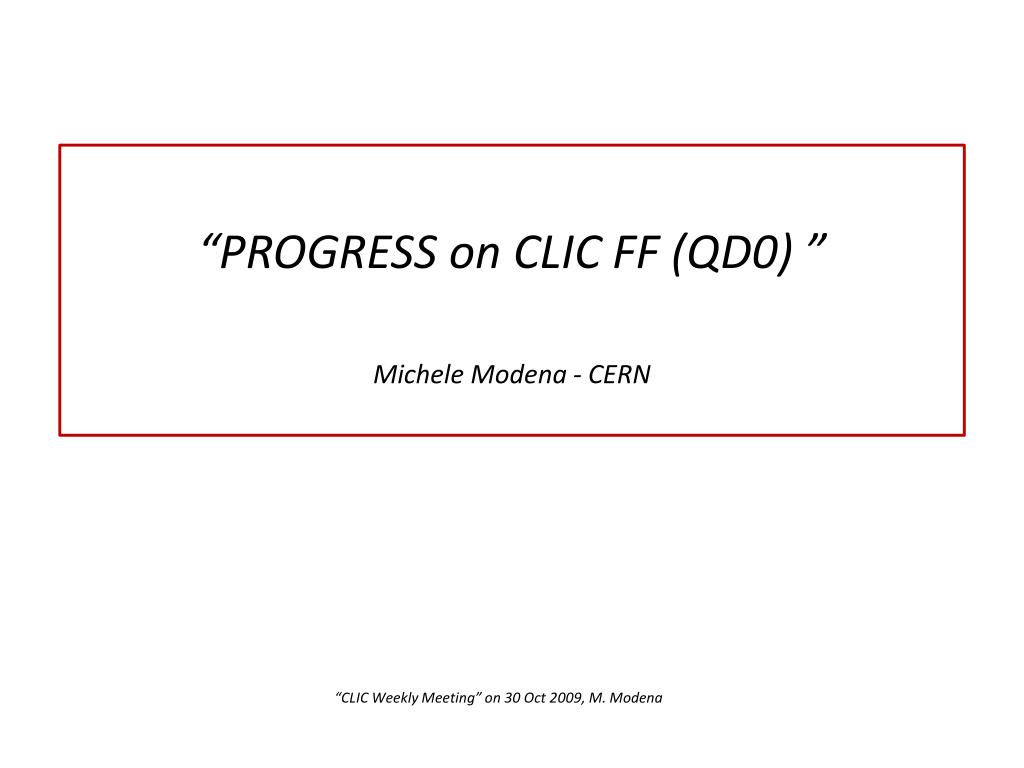 “PROGRESS on CLIC FF (QD0) ”

Michele Modena - CERN

“CLIC Weekly Meeting” on 30 Oct 2009, M. Modena